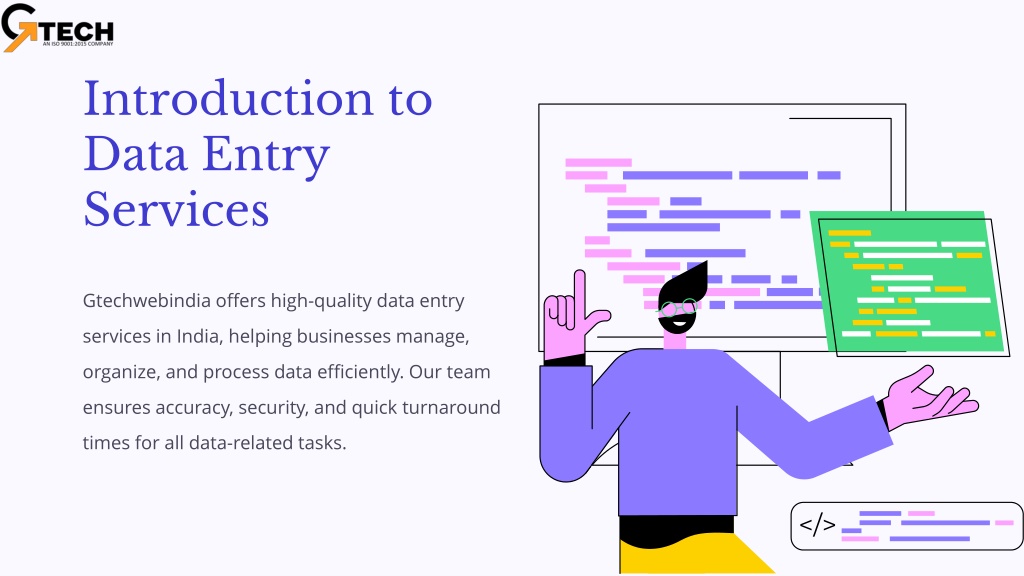 GTECH
AN ISO 9001:2015 COMPANY

Introduction to Data Entry Services

Gtechwebindia offers high-quality data entry services in India, helping businesses manage, organize, and process data efficiently. Our team ensures accuracy, security, and quick turnaround times for all data-related tasks.

</>